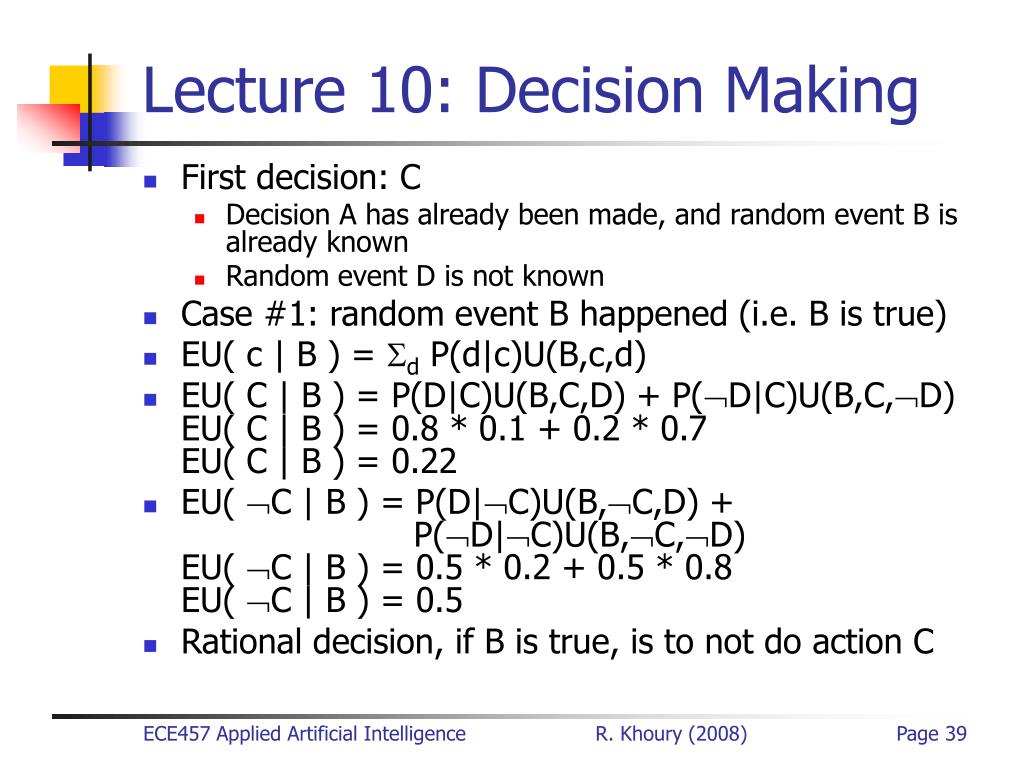 Lecture 10: Decision Making

First decision: C

Decision A has already been made, and random event B is already known

Random event D is not known

Case #1: random event B happened (i.e. B is true)

EU( c | B ) = $\Sigma_d$ P(d|c)U(B,c,d)

EU( C | B ) = P(D|C)U(B,C,D) + P($\neg$D|C)U(B,C,$\neg$D)
EU( C | B ) = 0.8 * 0.1 + 0.2 * 0.7
EU( C | B ) = 0.22

EU( $\neg$C | B ) = P(D|$\neg$C)U(B,$\neg$C,D) + P($\neg$D|$\neg$C)U(B,$\neg$C,$\neg$D)
EU( $\neg$C | B ) = 0.5 * 0.2 + 0.5 * 0.8
EU( $\neg$C | B ) = 0.5

Rational decision, if B is true, is to not do action C

ECE457 Applied Artificial Intelligence R. Khoury (2008) Page 39